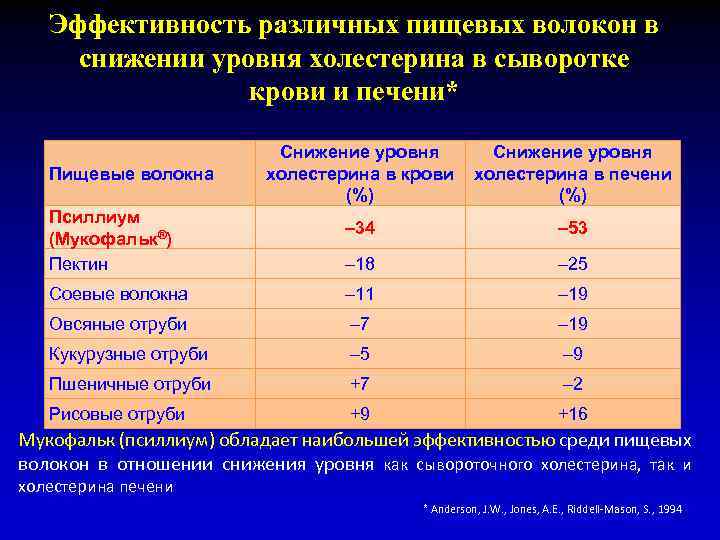 Эффективность различных пищевых волокон в снижении уровня холестерина в сыворотке крови и печени*

| Пищевые волокна | Снижение уровня холестерина в крови (%) | Снижение уровня холестерина в печени (%) |
|---|---|---|
| Псиллиум (Мукофальк®) | –34 | –53 |
| Пектин | –18 | –25 |
| Соевые волокна | –11 | –19 |
| Овсяные отруби | –7 | –19 |
| Кукурузные отруби | –5 | –9 |
| Пшеничные отруби | +7 | –2 |
| Рисовые отруби | +9 | +16 |

Мукофальк (псиллиум) обладает наибольшей эффективностью среди пищевых волокон в отношении снижения уровня как сывороточного холестерина, так и холестерина печени

* Anderson, J.W., Jones, A.E., Riddell-Mason, S., 1994